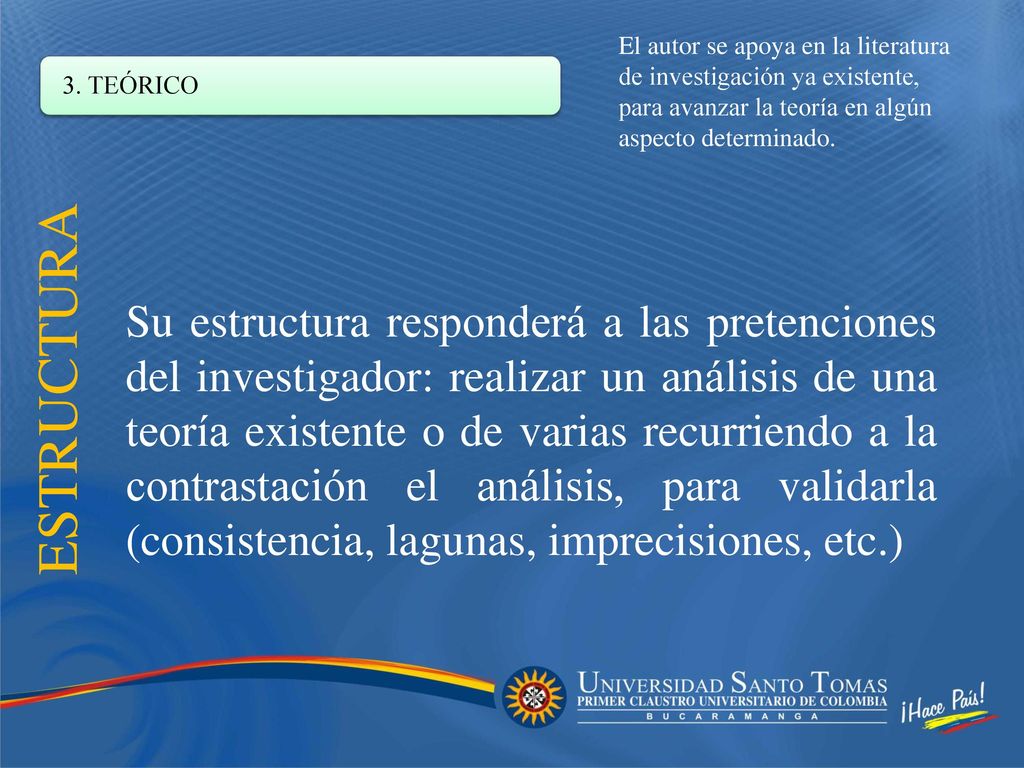 3. TEÓRICO

El autor se apoya en la literatura de investigación ya existente, para avanzar la teoría en algún aspecto determinado.

ESTRUCTURA

Su estructura responderá a las pretenciones del investigador: realizar un análisis de una teoría existente o de varias recurriendo a la contrastación el análisis, para validarla (consistencia, lagunas, imprecisiones, etc.)

UNIVERSIDAD SANTO TOMAS
PRIMER CLAUSTRO UNIVERSITARIO DE COLOMBIA
BUCARAMANGA

¡Hace País!